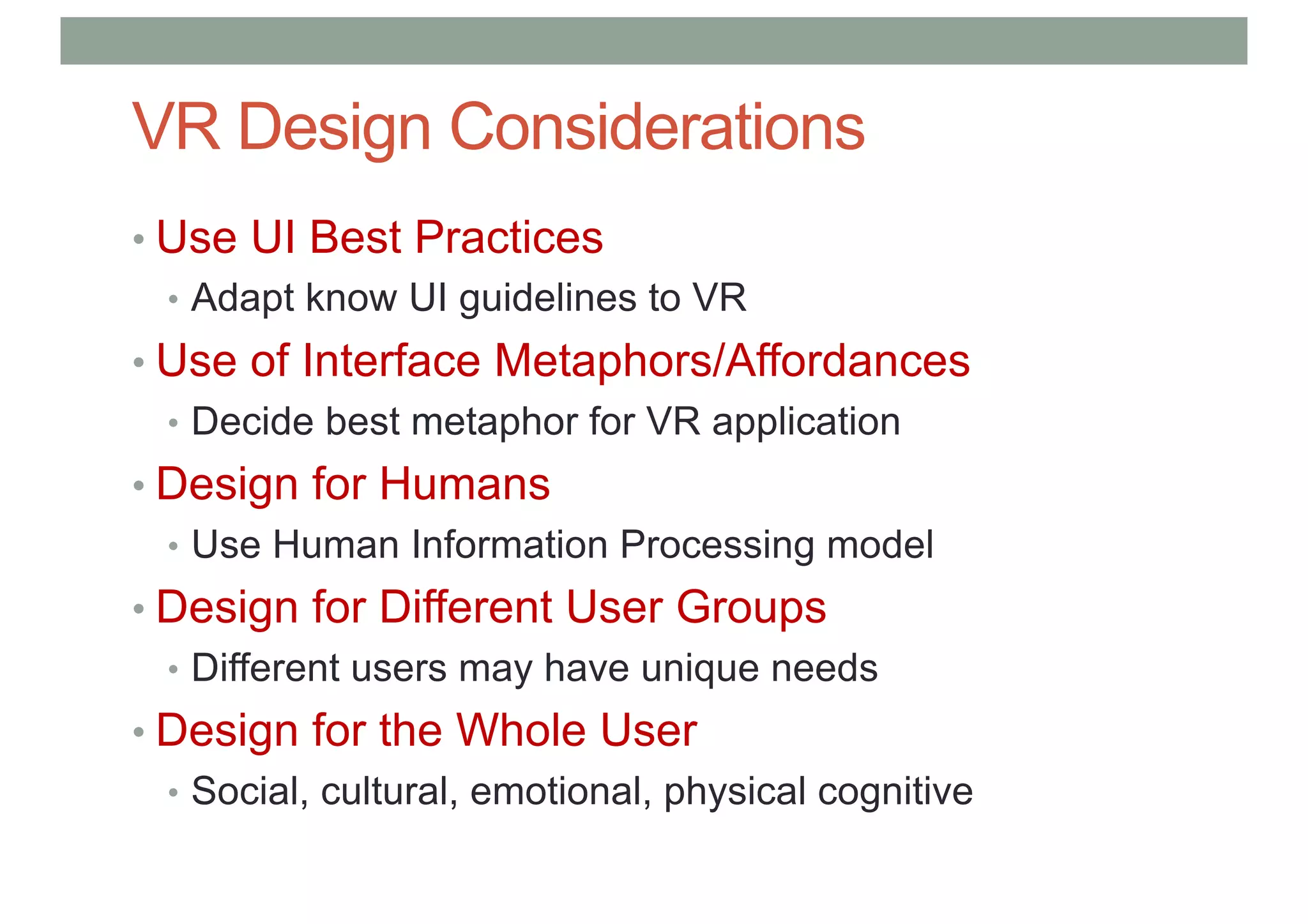 VR Design Considerations

• Use UI Best Practices
  • Adapt know UI guidelines to VR
• Use of Interface Metaphors/Affordances
  • Decide best metaphor for VR application
• Design for Humans
  • Use Human Information Processing model
• Design for Different User Groups
  • Different users may have unique needs
• Design for the Whole User
  • Social, cultural, emotional, physical cognitive